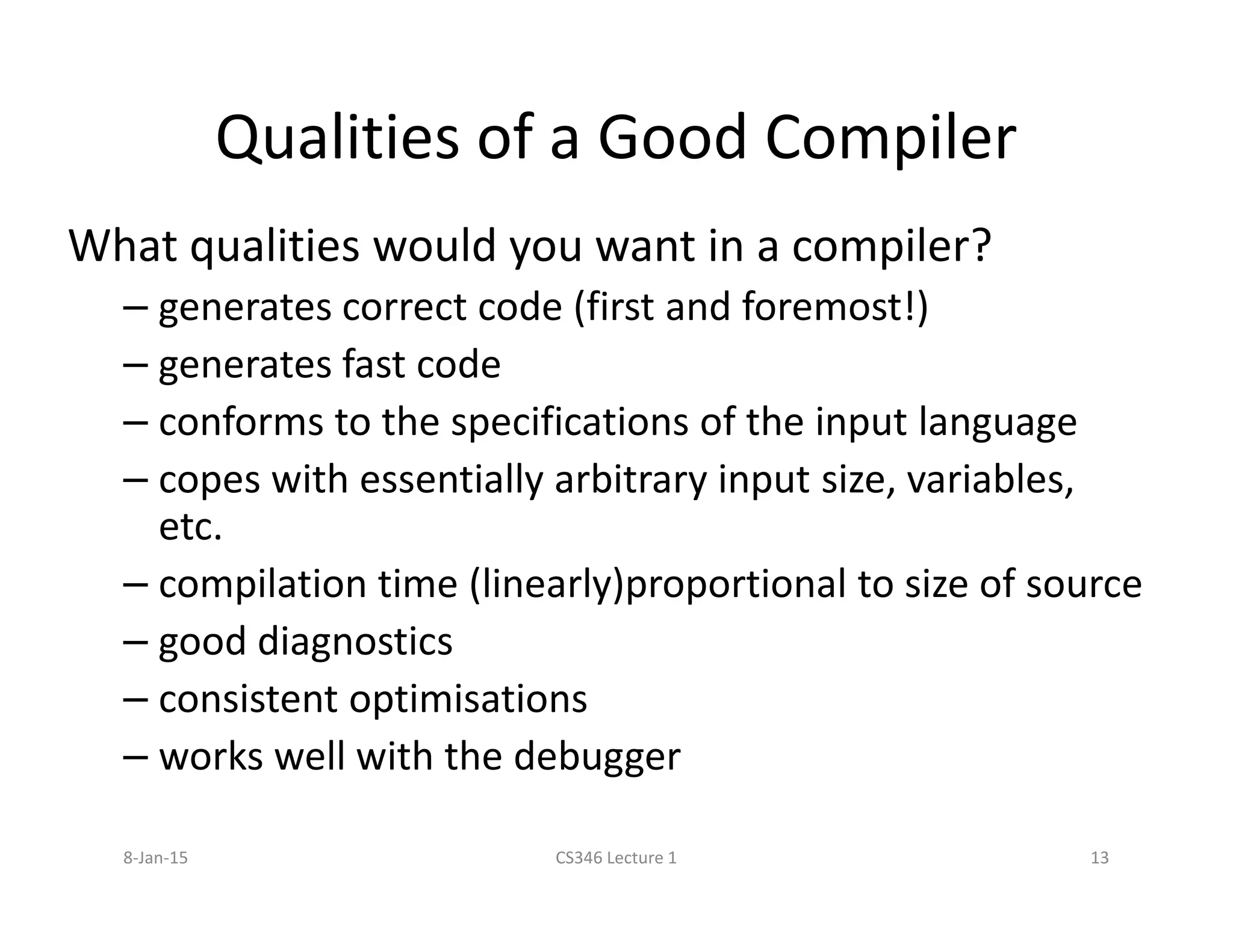 Qualities of a Good Compiler

What qualities would you want in a compiler?

– generates correct code (first and foremost!)
– generates fast code
– conforms to the specifications of the input language
– copes with essentially arbitrary input size, variables, etc.
– compilation time (linearly)proportional to size of source
– good diagnostics
– consistent optimisations
– works well with the debugger

8-Jan-15 CS346 Lecture 1 13